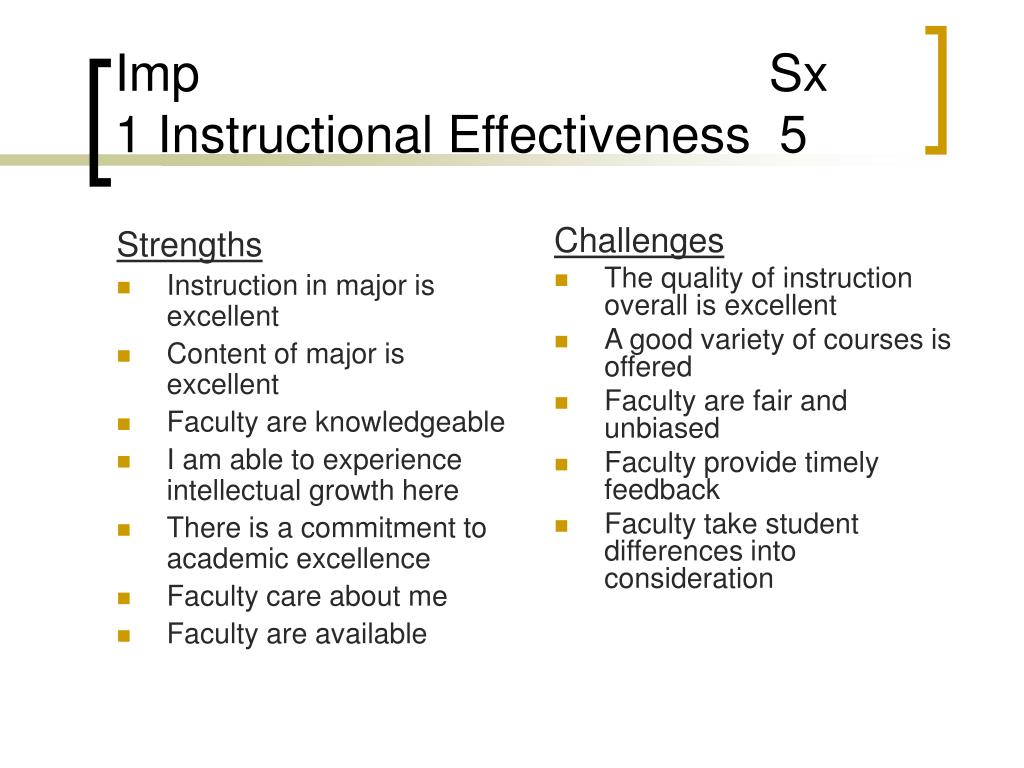 Imp Sx
1 Instructional Effectiveness 5

Strengths
- Instruction in major is excellent
- Content of major is excellent
- Faculty are knowledgeable
- I am able to experience intellectual growth here
- There is a commitment to academic excellence
- Faculty care about me
- Faculty are available

Challenges
- The quality of instruction overall is excellent
- A good variety of courses is offered
- Faculty are fair and unbiased
- Faculty provide timely feedback
- Faculty take student differences into consideration